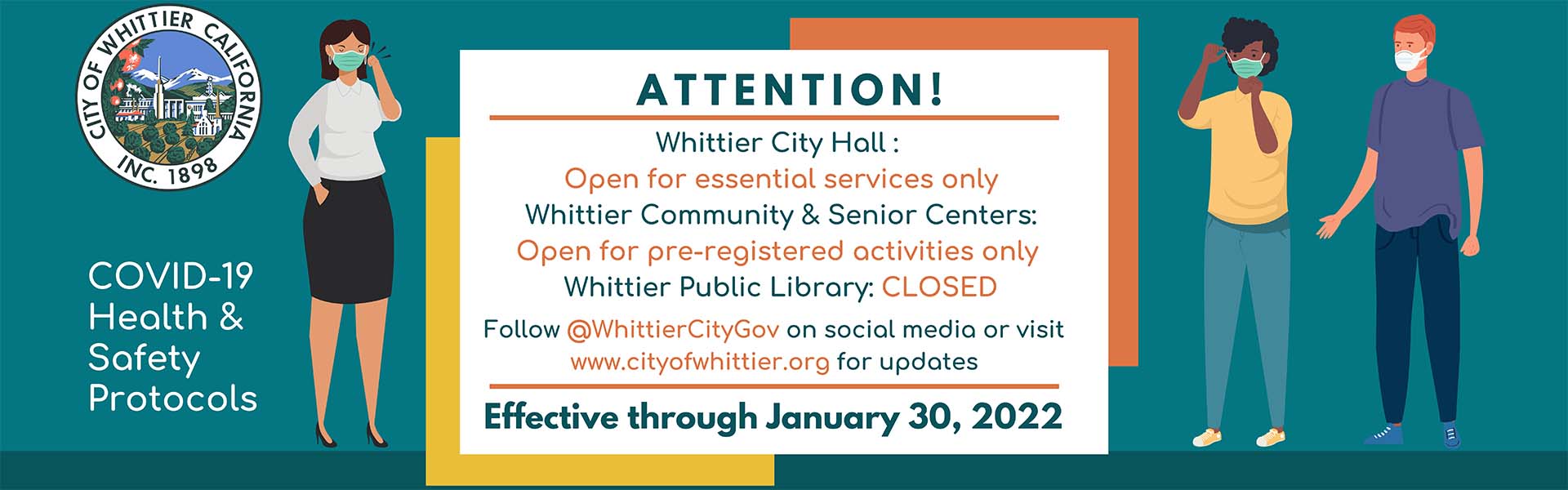 CITY OF WHITTIER CALIFORNIA
INC. 1898

COVID-19 Health & Safety Protocols

ATTENTION!

Whittier City Hall :
Open for essential services only
Whittier Community & Senior Centers:
Open for pre-registered activities only
Whittier Public Library: CLOSED

Follow @WhittierCityGov on social media or visit www.cityofwhittier.org for updates

Effective through January 30, 2022